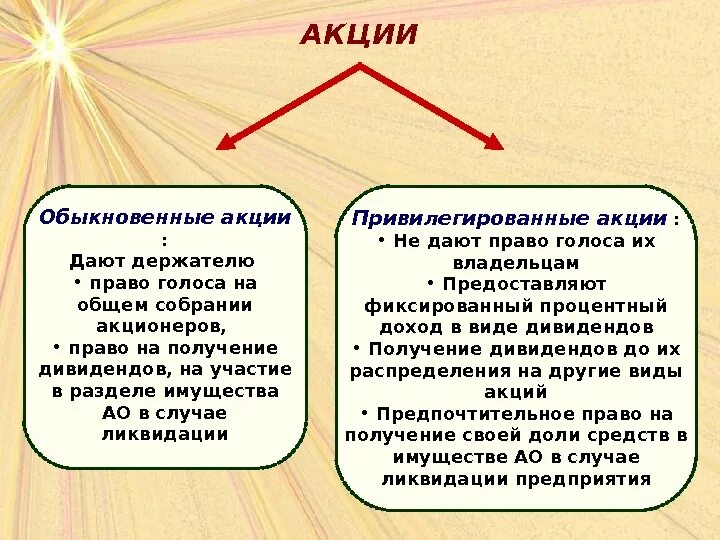 АКЦИИ

Обыкновенные акции :
Дают держателю
• право голоса на общем собрании акционеров,
• право на получение дивидендов, на участие в разделе имущества АО в случае ликвидации

Привилегированные акции :
• Не дают право голоса их владельцам
• Предоставляют фиксированный процентный доход в виде дивидендов
• Получение дивидендов до их распределения на другие виды акций
• Предпочтительное право на получение своей доли средств в имуществе АО в случае ликвидации предприятия